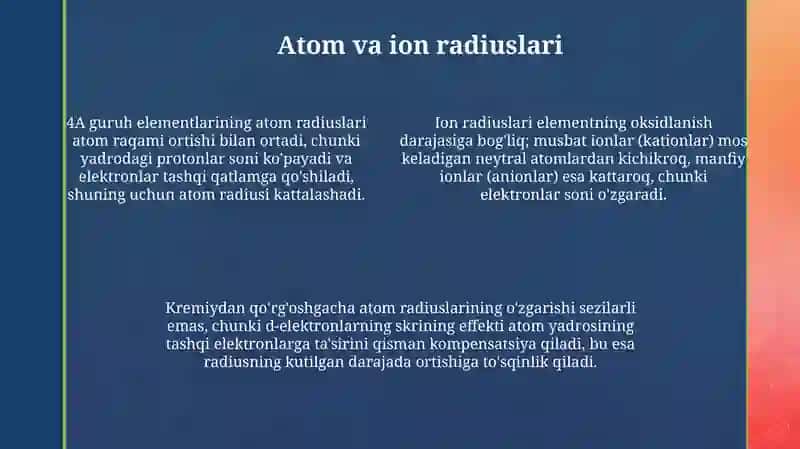 Atom va ion radiuslari

4A guruh elementlarining atom radiuslari atom raqami ortishi bilan ortadi, chunki yadrodagi protonlar soni ko'payadi va elektronlar tashqi qatlamga qo'shiladi, shuning uchun atom radiusi kattalashadi.

Ion radiuslari elementning oksidlanish darajasiga bog'liq; musbat ionlar (kationlar) mos keladigan neytral atomlardan kichikroq, manfiy ionlar (anionlar) esa kattaroq, chunki elektronlar soni o'zgaradi.

Kremiydan qo'rg'oshgacha atom radiuslarining o'zgarishi sezilarli emas, chunki d-elektronlarning skrining effekti atom yadrosining tashqi elektronlarga ta'sirini qisman kompensatsiya qiladi, bu esa radiusning kutilgan darajada ortishiga to'sqinlik qiladi.